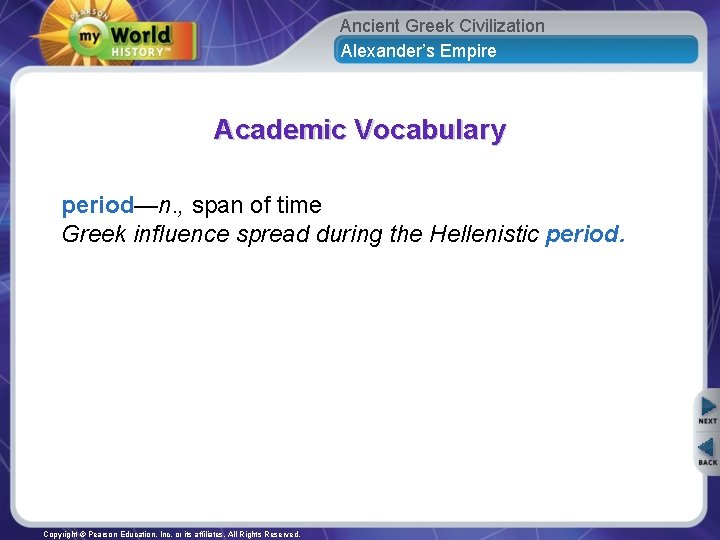 PEARSON
my World HISTORY™

Ancient Greek Civilization
Alexander's Empire

Academic Vocabulary

period—n., span of time
Greek influence spread during the Hellenistic period.

NEXT
BACK

Copyright © Pearson Education, Inc. or its affiliates. All Rights Reserved.